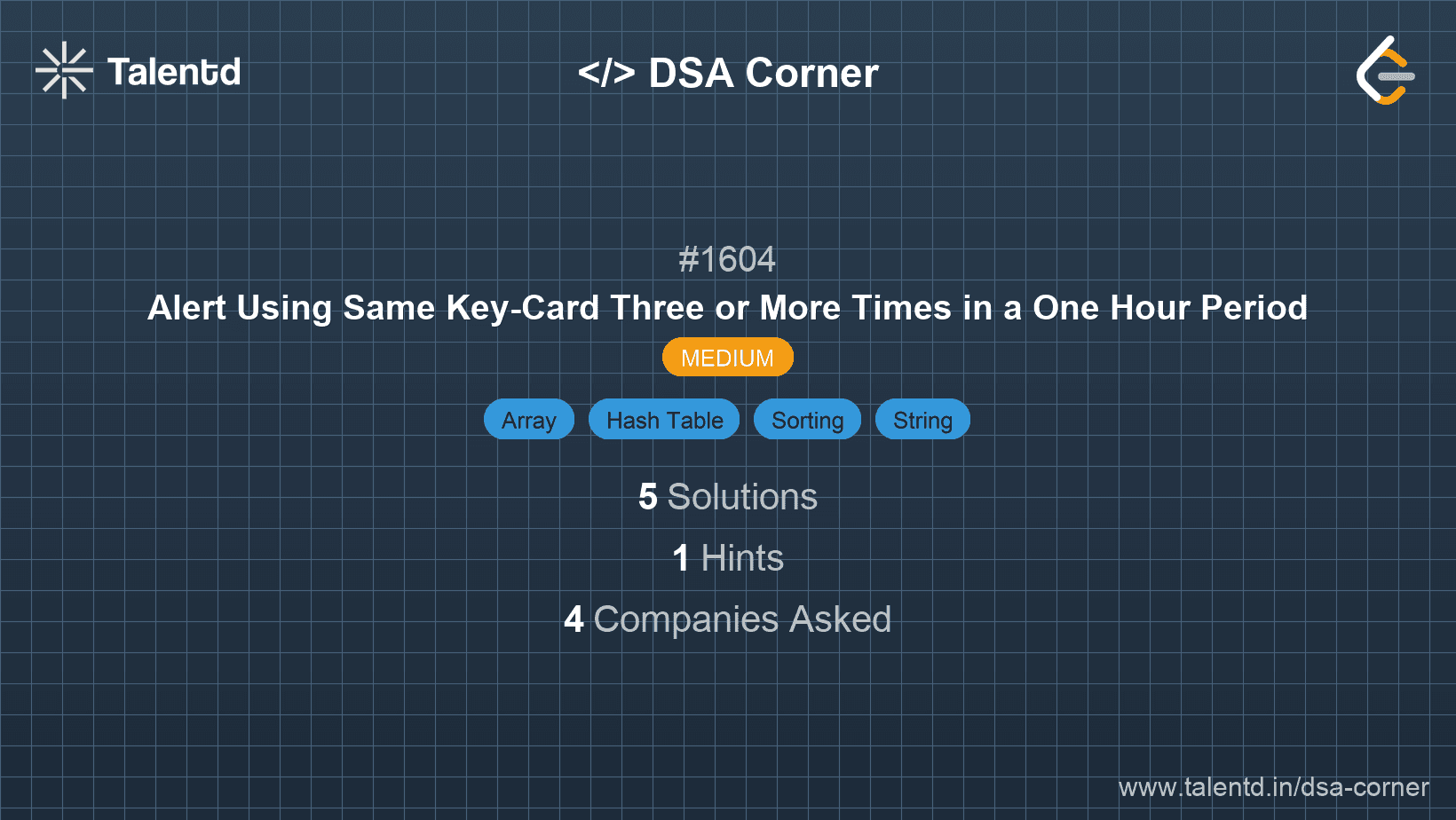 Talentd

</> DSA Corner

#1604

Alert Using Same Key-Card Three or More Times in a One Hour Period

MEDIUM

Array Hash Table Sorting String

5 Solutions

1 Hints

4 Companies Asked

www.talentd.in/dsa-corner